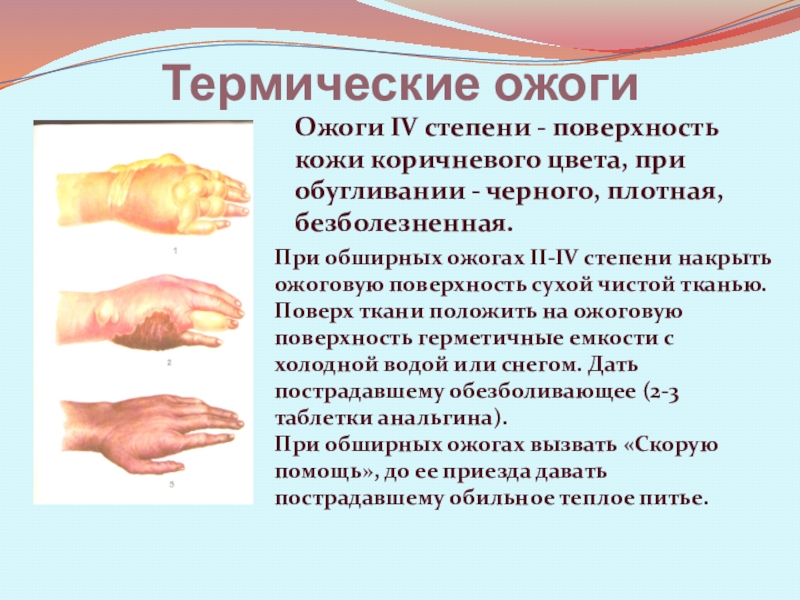 Термические ожоги

1

2

3

Ожоги IV степени - поверхность кожи коричневого цвета, при обугливании - черного, плотная, безболезненная.

При обширных ожогах II-IV степени накрыть ожоговую поверхность сухой чистой тканью. Поверх ткани положить на ожоговую поверхность герметичные емкости с холодной водой или снегом. Дать пострадавшему обезболивающее (2-3 таблетки анальгина).
При обширных ожогах вызвать «Скорую помощь», до ее приезда давать пострадавшему обильное теплое питье.